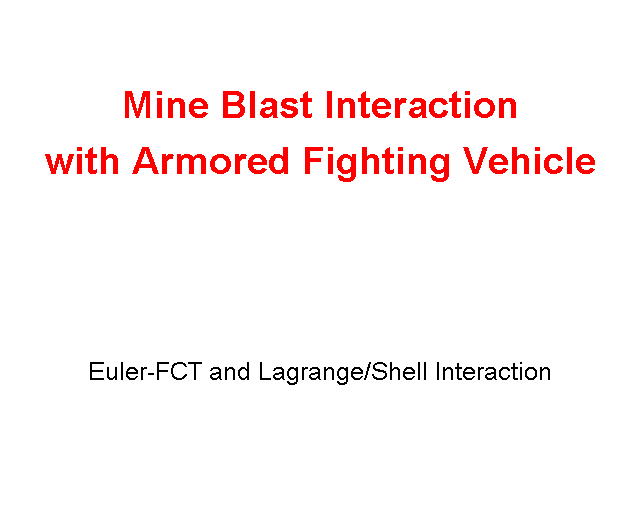 Mine Blast Interaction
with Armored Fighting Vehicle

Euler-FCT and Lagrange/Shell Interaction